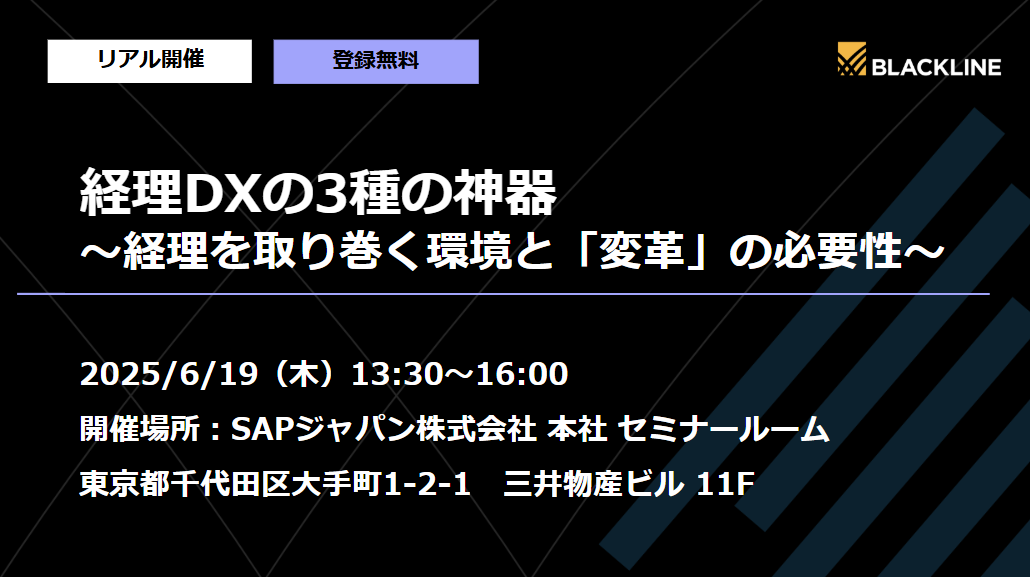 リアル開催

登録無料

BLACKLINE

経理DXの3種の神器
～経理を取り巻く環境と「変革」の必要性～

2025/6/19（木）13:30～16:00

開催場所：SAPジャパン株式会社 本社 セミナールーム

東京都千代田区大手町1-2-1　三井物産ビル 11F